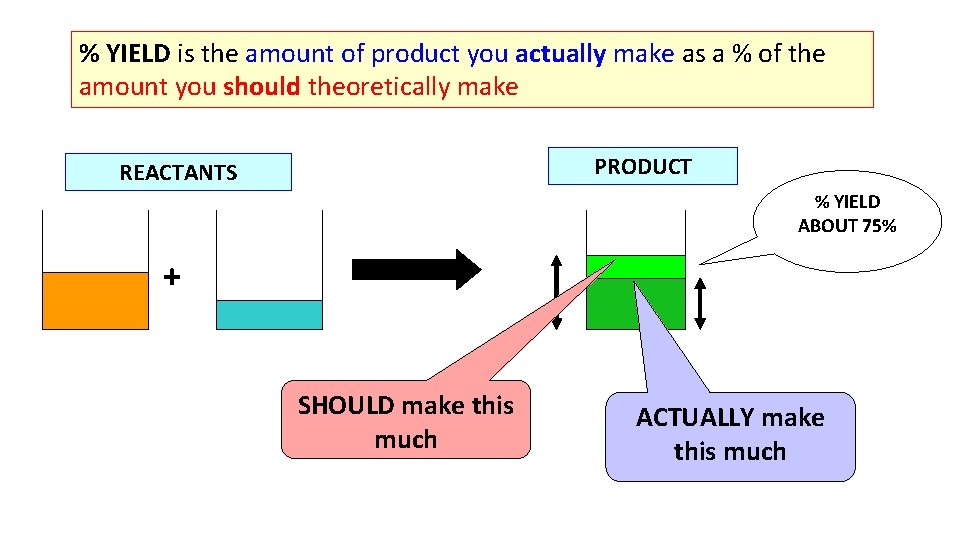 % YIELD is the amount of product you actually make as a % of the amount you should theoretically make

REACTANTS

+

PRODUCT

% YIELD ABOUT 75%

SHOULD make this much

ACTUALLY make this much